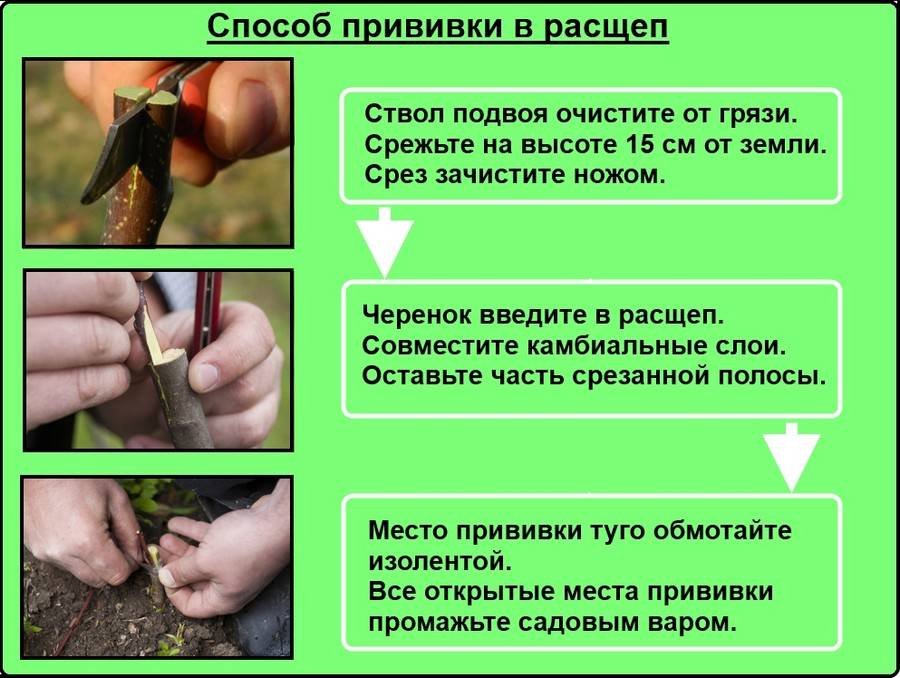 Способ прививки в расщеп

Ствол подвоя очистите от грязи. Срежьте на высоте 15 см от земли. Срез зачистите ножом.

Черенок введите в расщеп. Совместите камбиальные слои. Оставьте часть срезанной полосы.

Место прививки туго обмотайте изолентой.
Все открытые места прививки промажьте садовым варом.